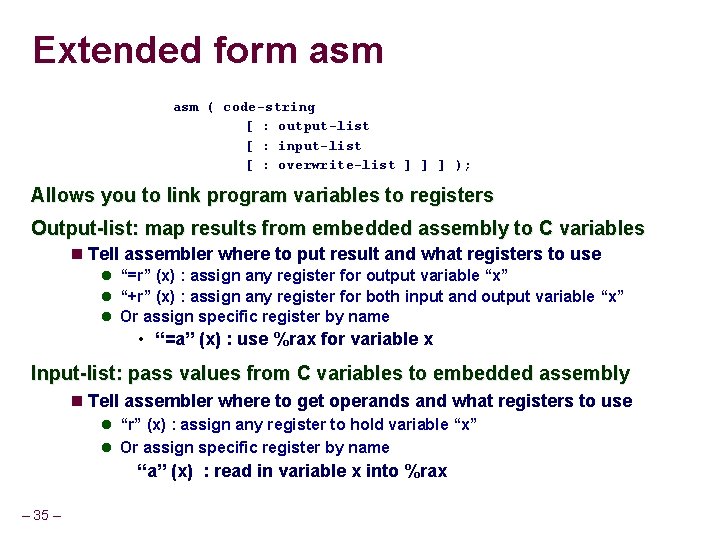 Extended form asm

asm ( code-string
[ : output-list
[ : input-list
[ : overwrite-list ] ] ] );

Allows you to link program variables to registers

Output-list: map results from embedded assembly to C variables

Tell assembler where to put result and what registers to use

“=r” (x) : assign any register for output variable “x”

“+r” (x) : assign any register for both input and output variable “x”

Or assign specific register by name

“=a” (x) : use %rax for variable x

Input-list: pass values from C variables to embedded assembly

Tell assembler where to get operands and what registers to use

“r” (x) : assign any register to hold variable “x”

Or assign specific register by name

“a” (x) : read in variable x into %rax

– 35 –